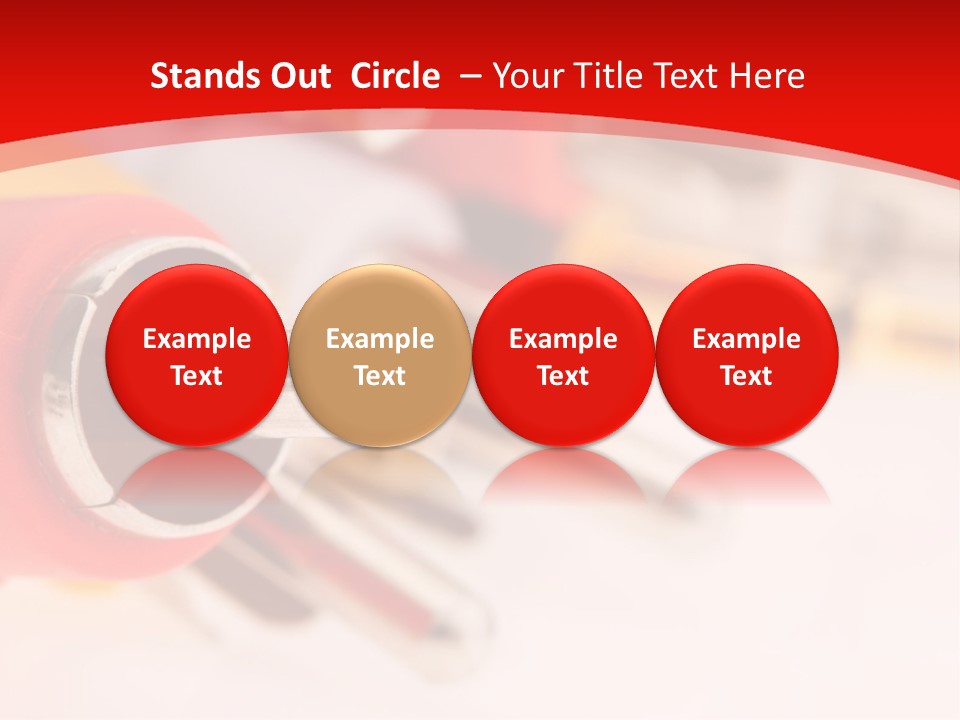 Stands Out Circle – Your Title Text Here

Example Text

Example Text

Example Text

Example Text